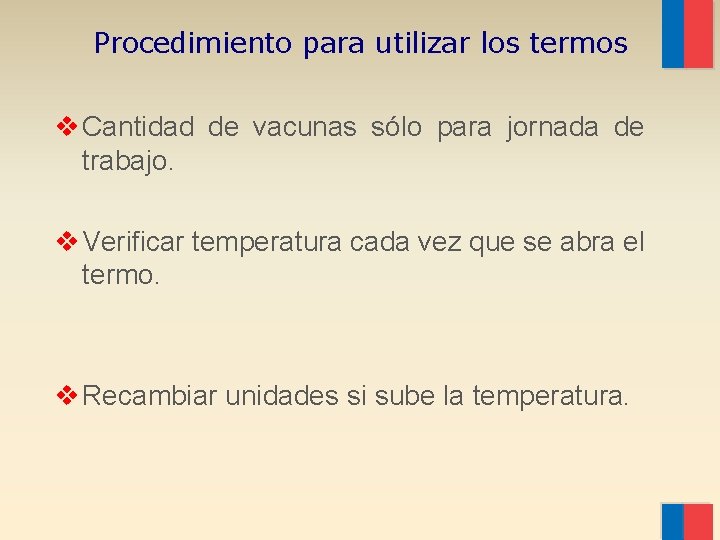 Procedimiento para utilizar los termos

❖ Cantidad de vacunas sólo para jornada de trabajo.

❖ Verificar temperatura cada vez que se abra el termo.

❖ Recambiar unidades si sube la temperatura.